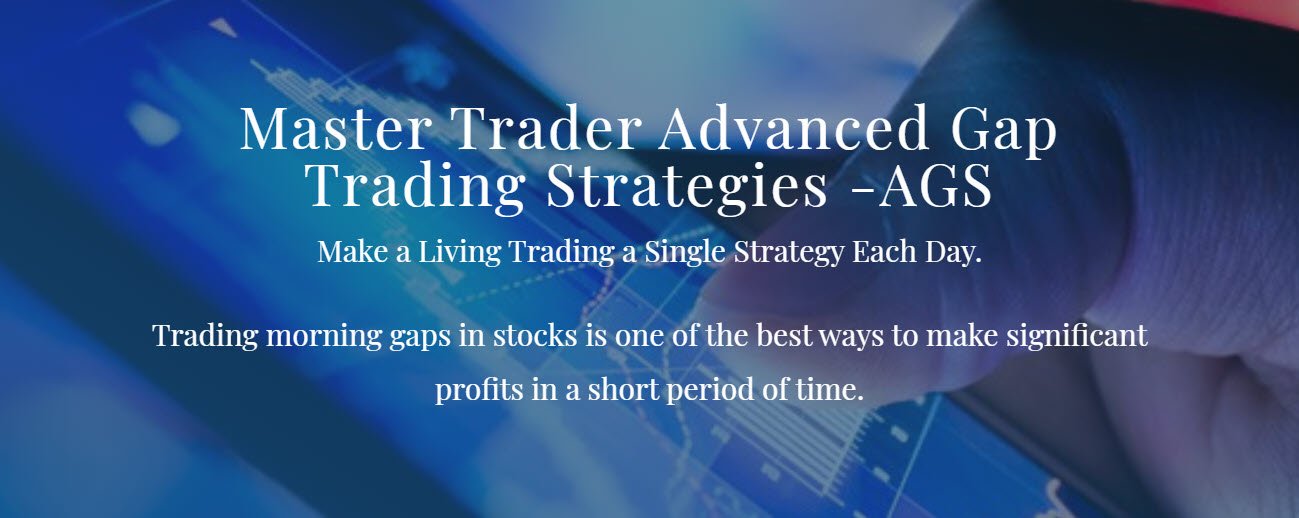 Master Trader Advanced Gap Trading Strategies -AGS

Make a Living Trading a Single Strategy Each Day.

Trading morning gaps in stocks is one of the best ways to make significant profits in a short period of time.